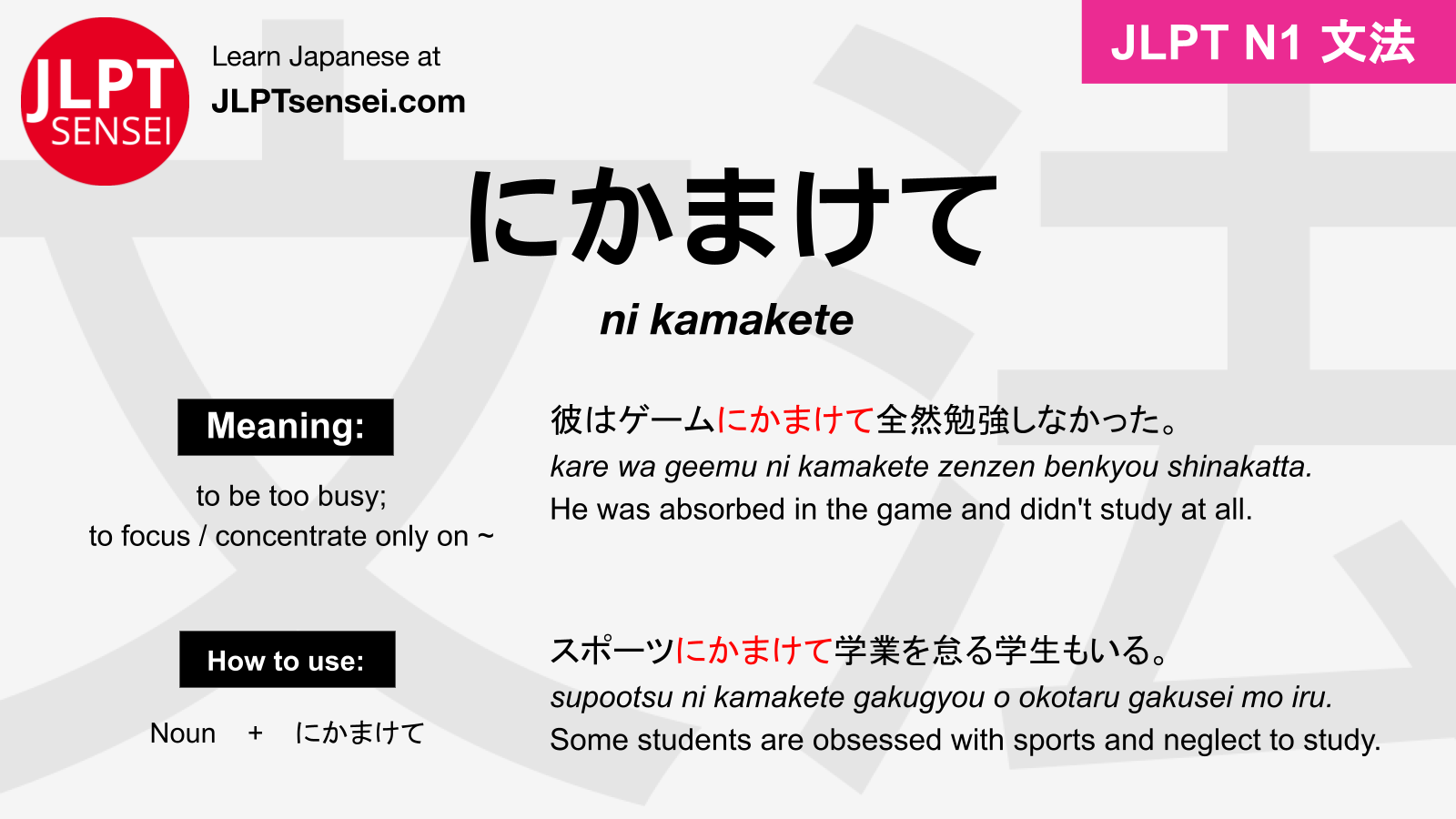 JLPT SENSEI

Learn Japanese at
JLPTsensei.com

JLPT N1 文法

にかまけて

ni kamakete

Meaning:

to be too busy;
to focus / concentrate only on ~

How to use:

Noun + にかまけて

彼はゲームにかまけて全然勉強しなかった。
kare wa geemu ni kamakete zenzen benkyou shinakatta.
He was absorbed in the game and didn't study at all.

スポーツにかまけて学業を怠る学生もいる。
supootsu ni kamakete gakugyou o okotaru gakusei mo iru.
Some students are obsessed with sports and neglect to study.